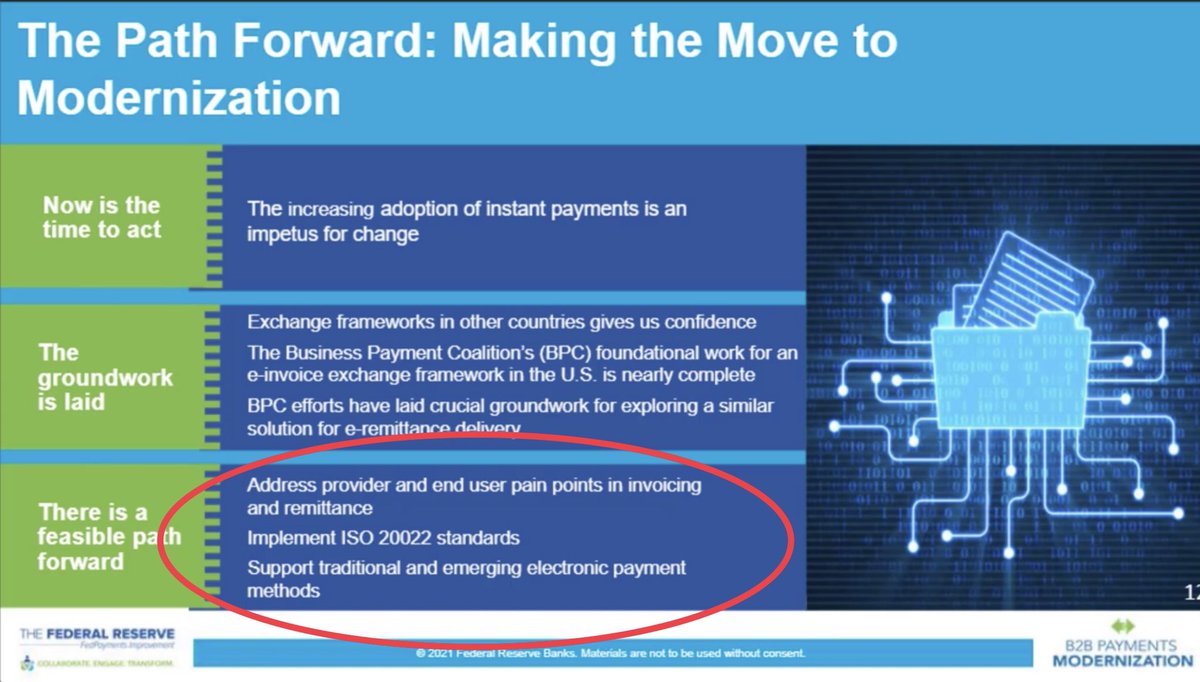 The Path Forward: Making the Move to Modernization

Now is the time to act

The increasing adoption of instant payments is an impetus for change

The groundwork is laid

Exchange frameworks in other countries gives us confidence

The Business Payment Coalition's (BPC) foundational work for an e-invoice exchange framework in the U.S. is nearly complete

BPC efforts have laid crucial groundwork for exploring a similar solution for e-remittance delivery

There is a feasible path forward

Address provider and end user pain points in invoicing and remittance

Implement ISO 20022 standards

Support traditional and emerging electronic payment methods

12

THE FEDERAL RESERVE
FedPayments Improvement
COLLABORATE. ENGAGE. TRANSFORM.

© 2021 Federal Reserve Banks. Materials are not to be used without consent.

B2B PAYMENTS MODERNIZATION